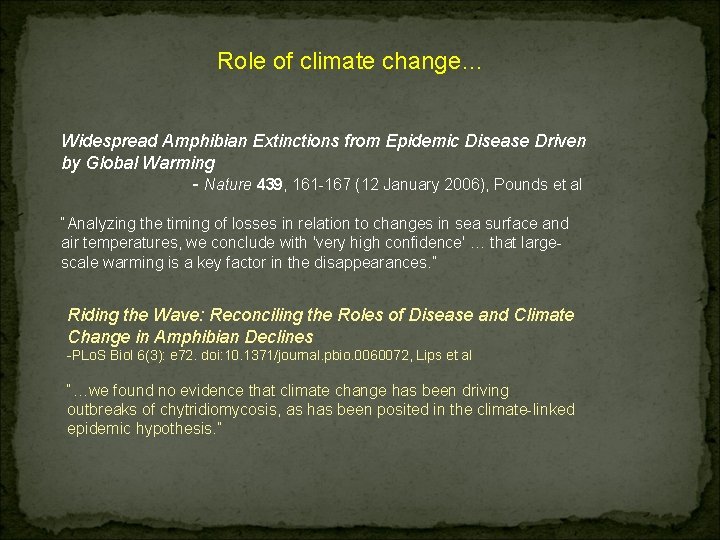 Role of climate change…

Widespread Amphibian Extinctions from Epidemic Disease Driven by Global Warming

- Nature 439, 161-167 (12 January 2006), Pounds et al

"Analyzing the timing of losses in relation to changes in sea surface and air temperatures, we conclude with 'very high confidence' … that large-scale warming is a key factor in the disappearances."

Riding the Wave: Reconciling the Roles of Disease and Climate Change in Amphibian Declines

-PLoS Biol 6(3): e72. doi:10.1371/journal.pbio.0060072, Lips et al

"…we found no evidence that climate change has been driving outbreaks of chytridiomycosis, as has been posited in the climate-linked epidemic hypothesis."